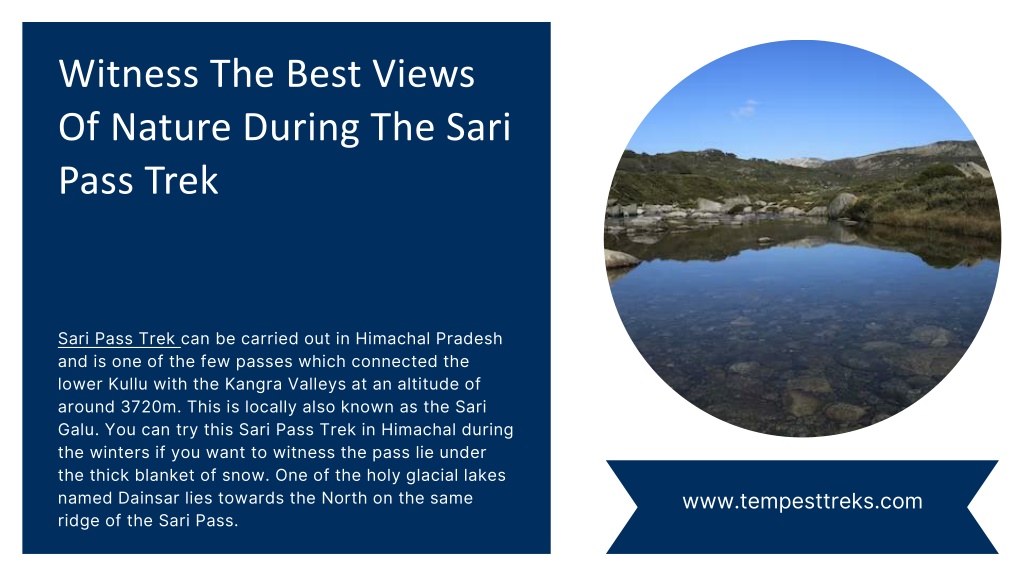 Witness The Best Views Of Nature During The Sari Pass Trek

Sari Pass Trek can be carried out in Himachal Pradesh and is one of the few passes which connected the lower Kullu with the Kangra Valleys at an altitude of around 3720m. This is locally also known as the Sari Galu. You can try this Sari Pass Trek in Himachal during the winters if you want to witness the pass lie under the thick blanket of snow. One of the holy glacial lakes named Dainsar lies towards the North on the same ridge of the Sari Pass.

www.tempesttreks.com